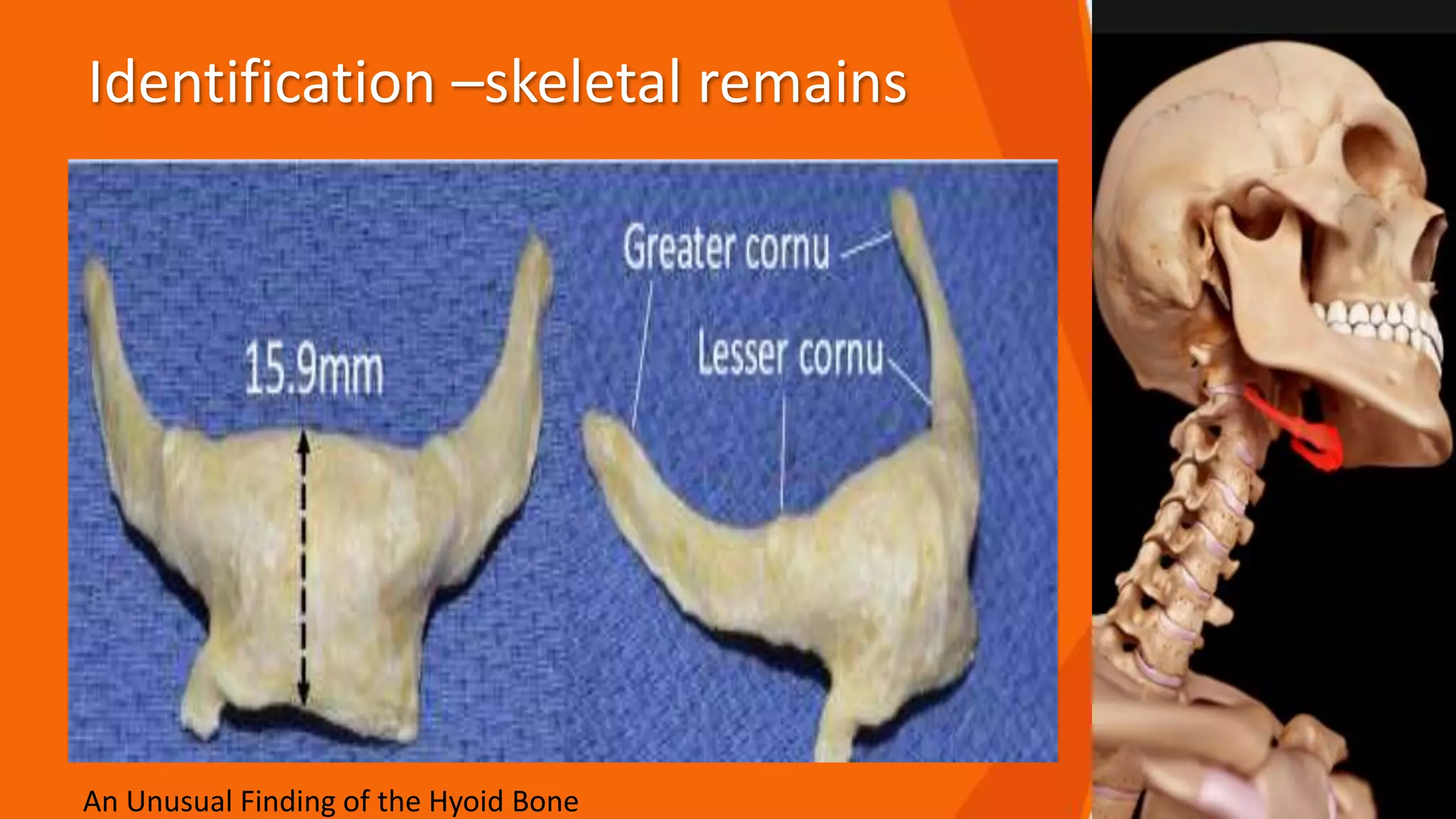 Identification –skeletal remains

15.9mm

Greater cornu

Lesser cornu

An Unusual Finding of the Hyoid Bone